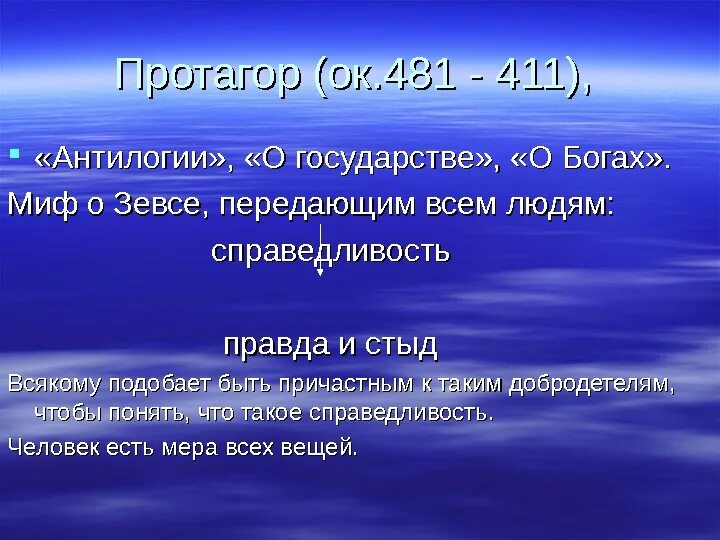 Протагор (ок.481 - 411),

«Антилогии», «О государстве», «О Богах».

Миф о Зевсе, передающим всем людям:

справедливость

правда и стыд

Всякому подобает быть причастным к таким добродетелям, чтобы понять, что такое справедливость.

Человек есть мера всех вещей.